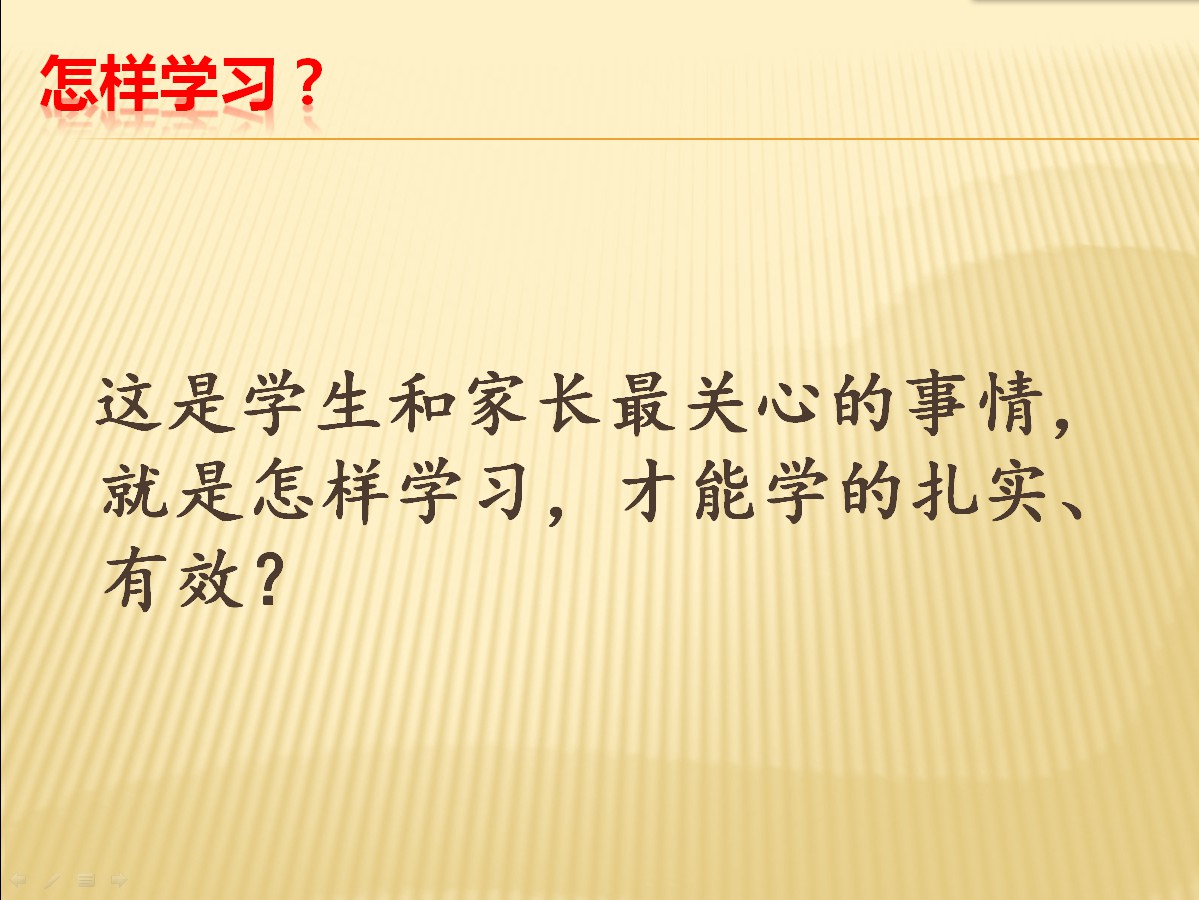 怎样学习？

这是学生和家长最关心的事情，就是怎样学习，才能学的扎实、有效？